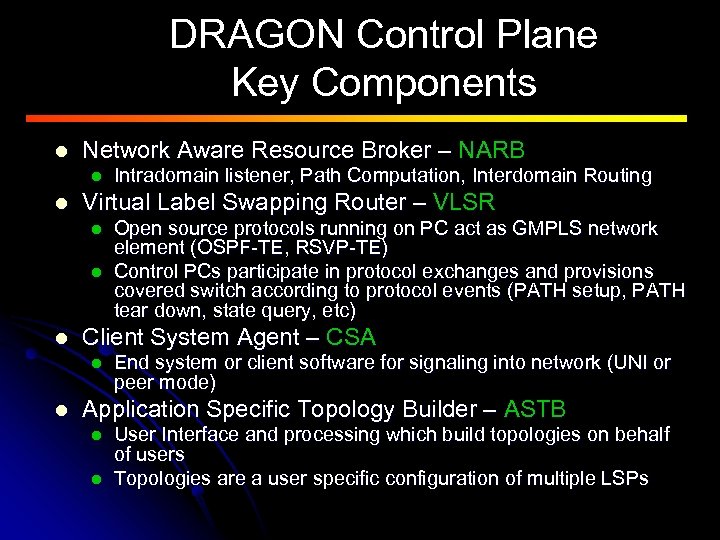 DRAGON Control Plane
Key Components

- Network Aware Resource Broker – NARB
  - Intradomain listener, Path Computation, Interdomain Routing
- Virtual Label Swapping Router – VLSR
  - Open source protocols running on PC act as GMPLS network element (OSPF-TE, RSVP-TE)
  - Control PCs participate in protocol exchanges and provisions covered switch according to protocol events (PATH setup, PATH tear down, state query, etc)
- Client System Agent – CSA
  - End system or client software for signaling into network (UNI or peer mode)
- Application Specific Topology Builder – ASTB
  - User Interface and processing which build topologies on behalf of users
  - Topologies are a user specific configuration of multiple LSPs